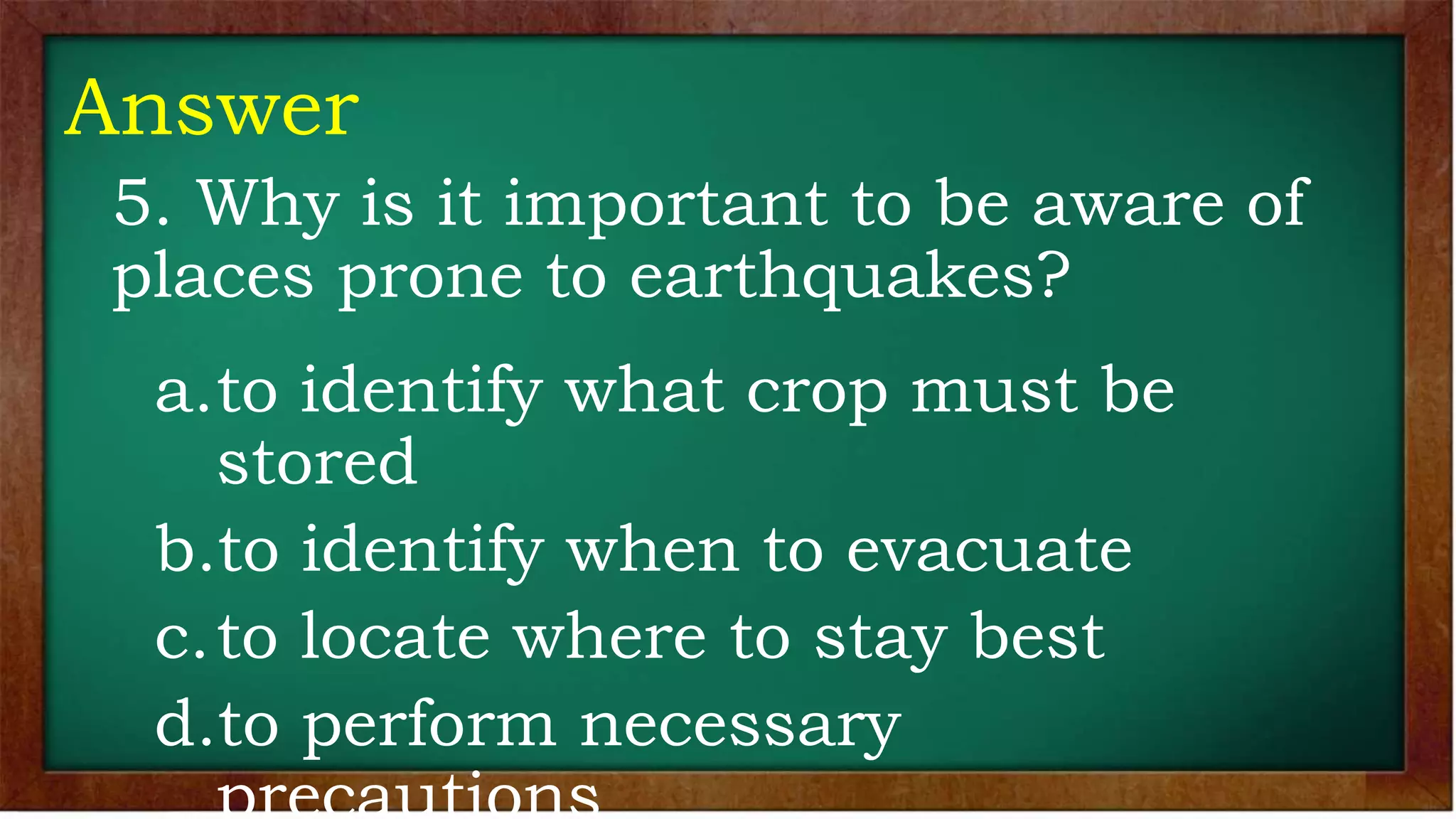 Answer

5. Why is it important to be aware of places prone to earthquakes?

a. to identify what crop must be stored

b. to identify when to evacuate

c. to locate where to stay best

d. to perform necessary precautions